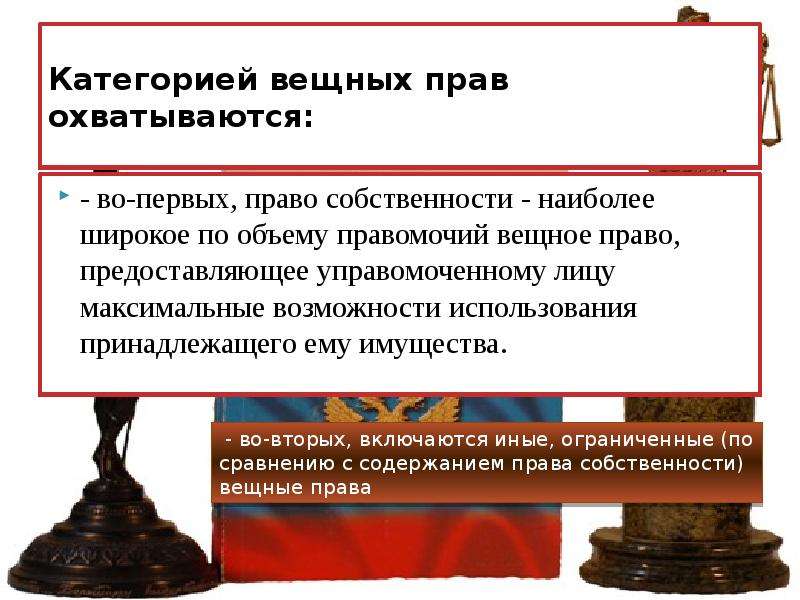 Категорией вещных прав охватываются:

- во-первых, право собственности - наиболее широкое по объему правомочий вещное право, предоставляющее управомоченному лицу максимальные возможности использования принадлежащего ему имущества.

- во-вторых, включаются иные, ограниченные (по сравнению с содержанием права собственности) вещные права